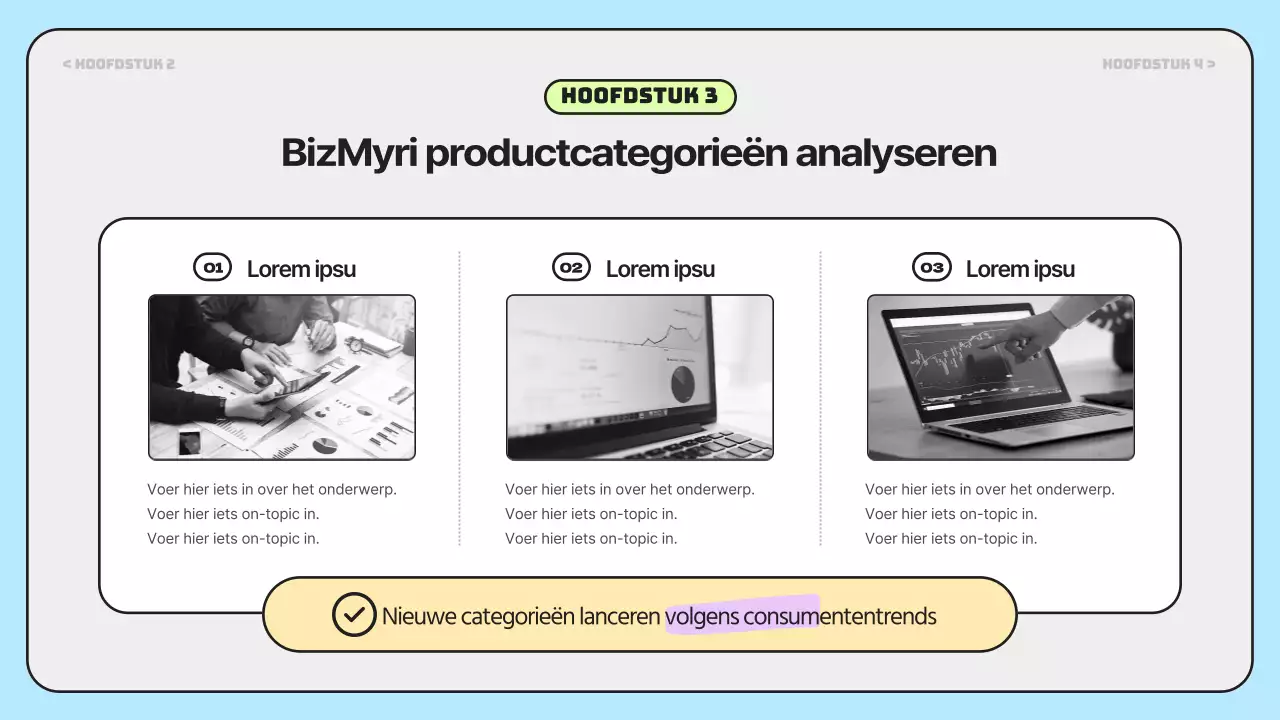 < HOOFDSTUK 2

HOOFDSTUK 4 >

HOOFDSTUK 3

BizMyri productcategorieën analyseren

01 Lorem ipsu

Voer hier iets in over het onderwerp.
Voer hier iets on-topic in.
Voer hier iets on-topic in.

02 Lorem ipsu

Voer hier iets in over het onderwerp.
Voer hier iets on-topic in.
Voer hier iets on-topic in.

03 Lorem ipsu

Voer hier iets in over het onderwerp.
Voer hier iets on-topic in.
Voer hier iets on-topic in.

Nieuwe categorieën lanceren volgens consumententrends